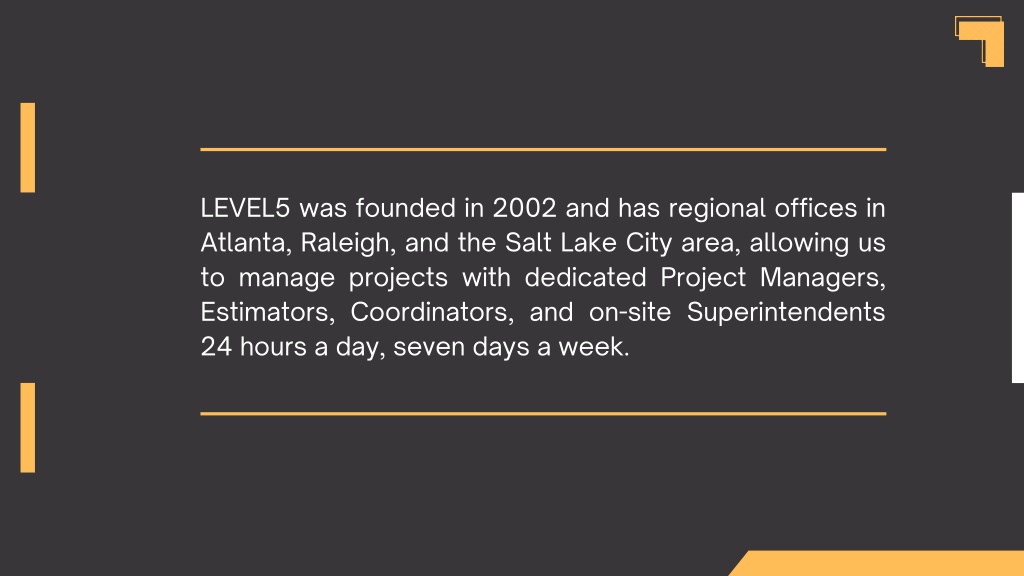 LEVEL5 was founded in 2002 and has regional offices in Atlanta, Raleigh, and the Salt Lake City area, allowing us to manage projects with dedicated Project Managers, Estimators, Coordinators, and on-site Superintendents 24 hours a day, seven days a week.